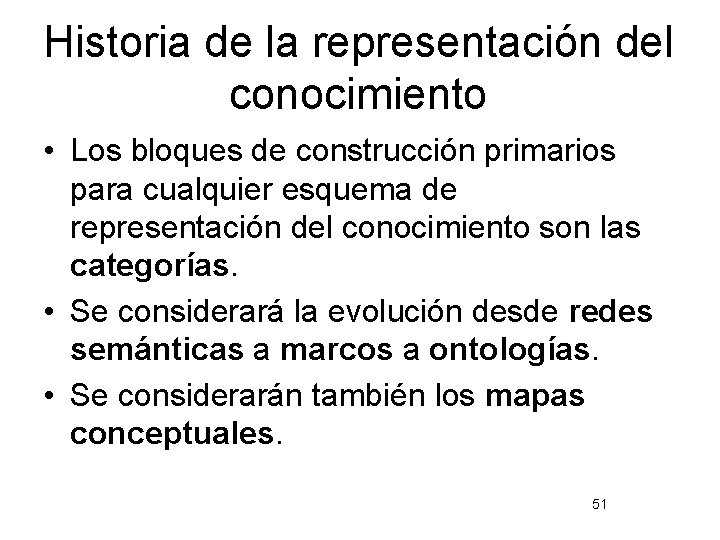 Historia de la representación del conocimiento

• Los bloques de construcción primarios para cualquier esquema de representación del conocimiento son las categorías.

• Se considerará la evolución desde redes semánticas a marcos a ontologías.

• Se considerarán también los mapas conceptuales.

51